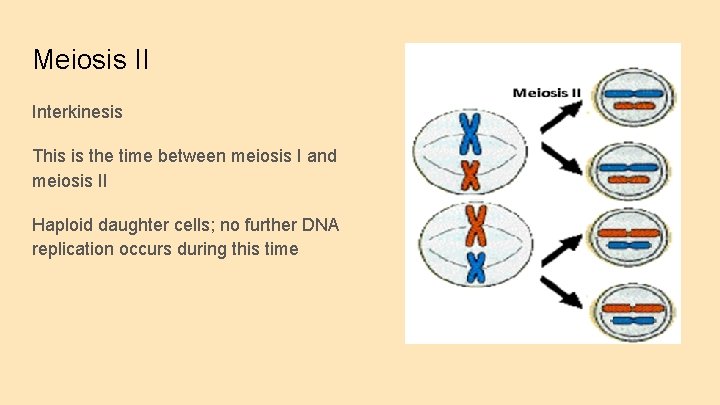 Meiosis II

Interkinesis

This is the time between meiosis I and meiosis II

Haploid daughter cells; no further DNA replication occurs during this time

Meiosis II